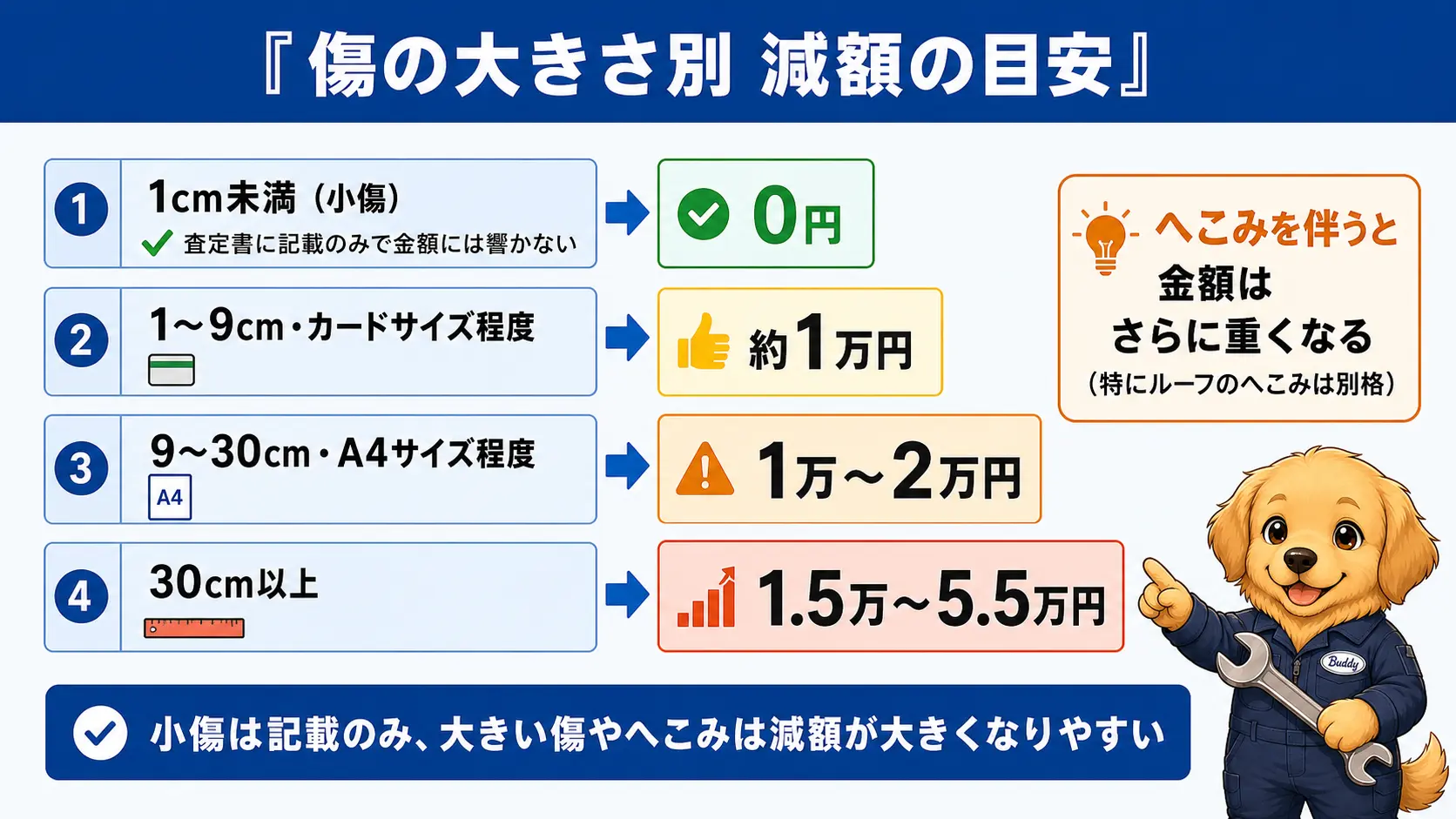 『傷の大きさ別 減額の目安』

1 1cm未満（小傷）
査定書に記載のみで金額には響かない
0円

2 1〜9cm・カードサイズ程度
約1万円

3 9〜30cm・A4サイズ程度
A4
1万〜2万円

4 30cm以上
1.5万〜5.5万円

へこみを伴うと
金額は
さらに重くなる
（特にルーフのへこみは別格）

Buddy

小傷は記載のみ、大きい傷やへこみは減額が大きくなりやすい